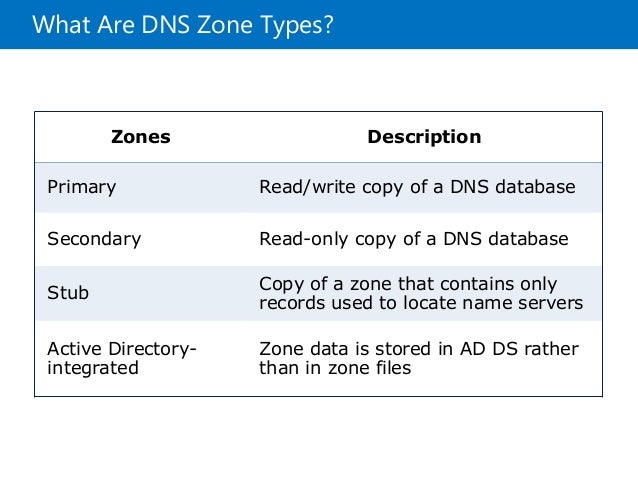 What Are DNS Zone Types?

| Zones | Description |
|---|---|
| Primary | Read/write copy of a DNS database |
| Secondary | Read-only copy of a DNS database |
| Stub | Copy of a zone that contains only records used to locate name servers |
| Active Directory-integrated | Zone data is stored in AD DS rather than in zone files |